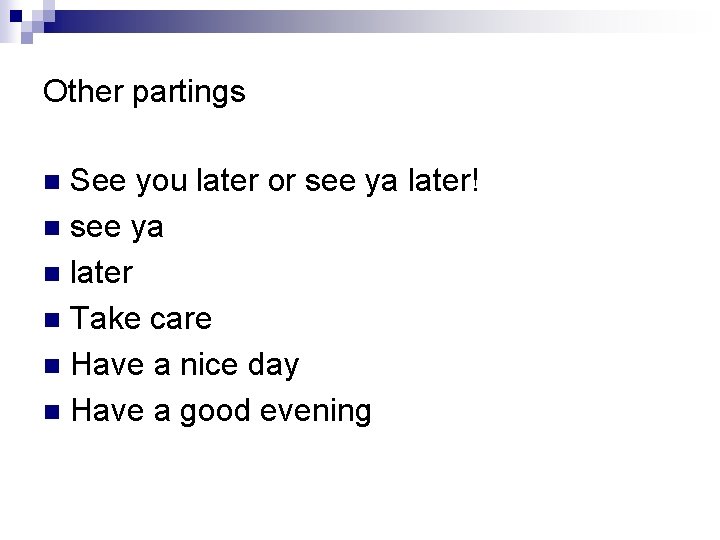 Other partings

- See you later or see ya later!
- see ya
- later
- Take care
- Have a nice day
- Have a good evening